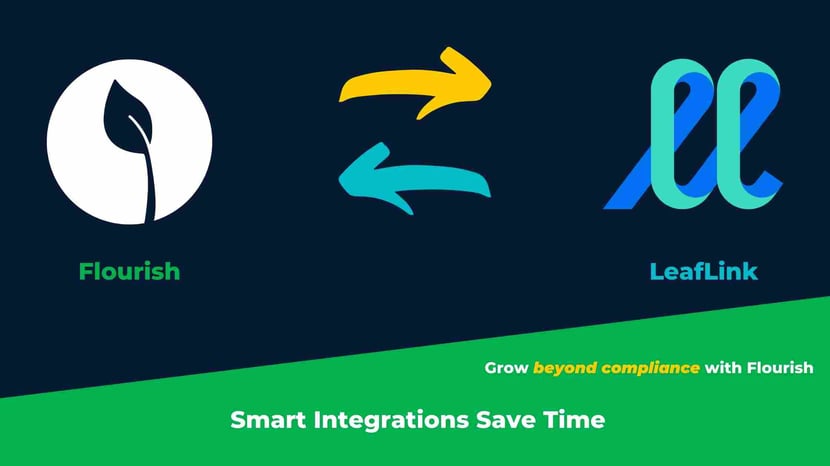 Flourish

LeafLink

Grow beyond compliance with Flourish

Smart Integrations Save Time